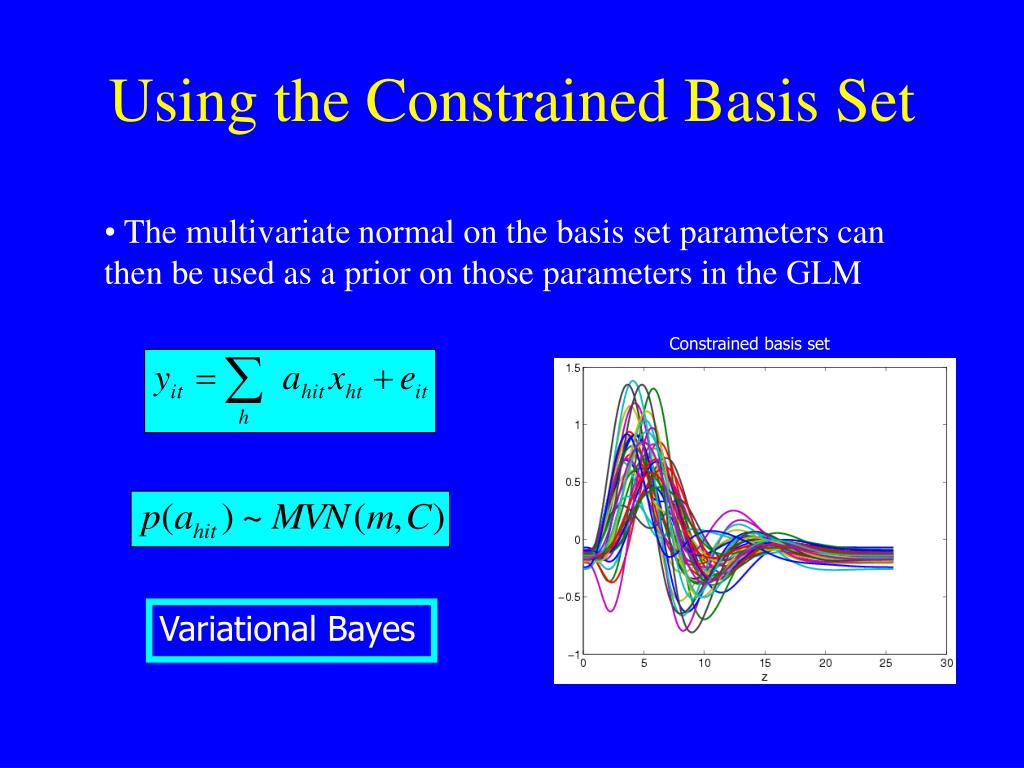 Using the Constrained Basis Set

• The multivariate normal on the basis set parameters can then be used as a prior on those parameters in the GLM

$y_{it} = \sum_{h} a_{hit} x_{ht} + e_{it}$

$p(a_{hit}) \sim MVN(m, C)$

Variational Bayes

Constrained basis set

1.5
1
0.5
0
−0.5
−1
0
5
10
15
20
25
30
z